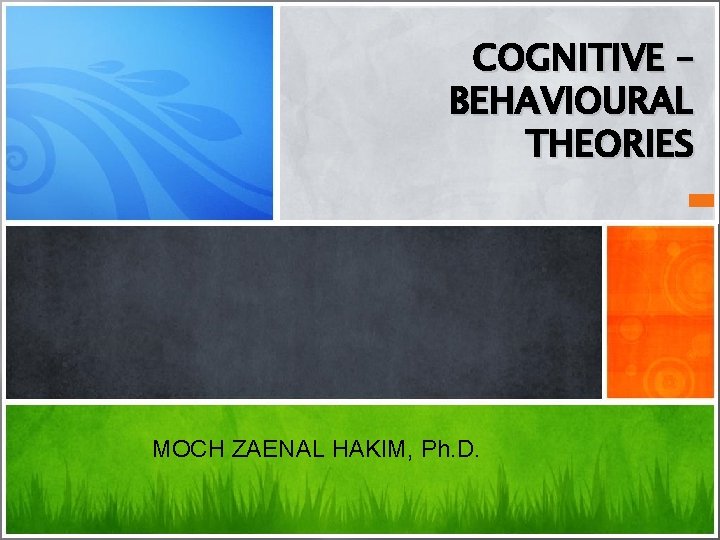 COGNITIVE – BEHAVIOURAL THEORIES

MOCH ZAENAL HAKIM, Ph.D.